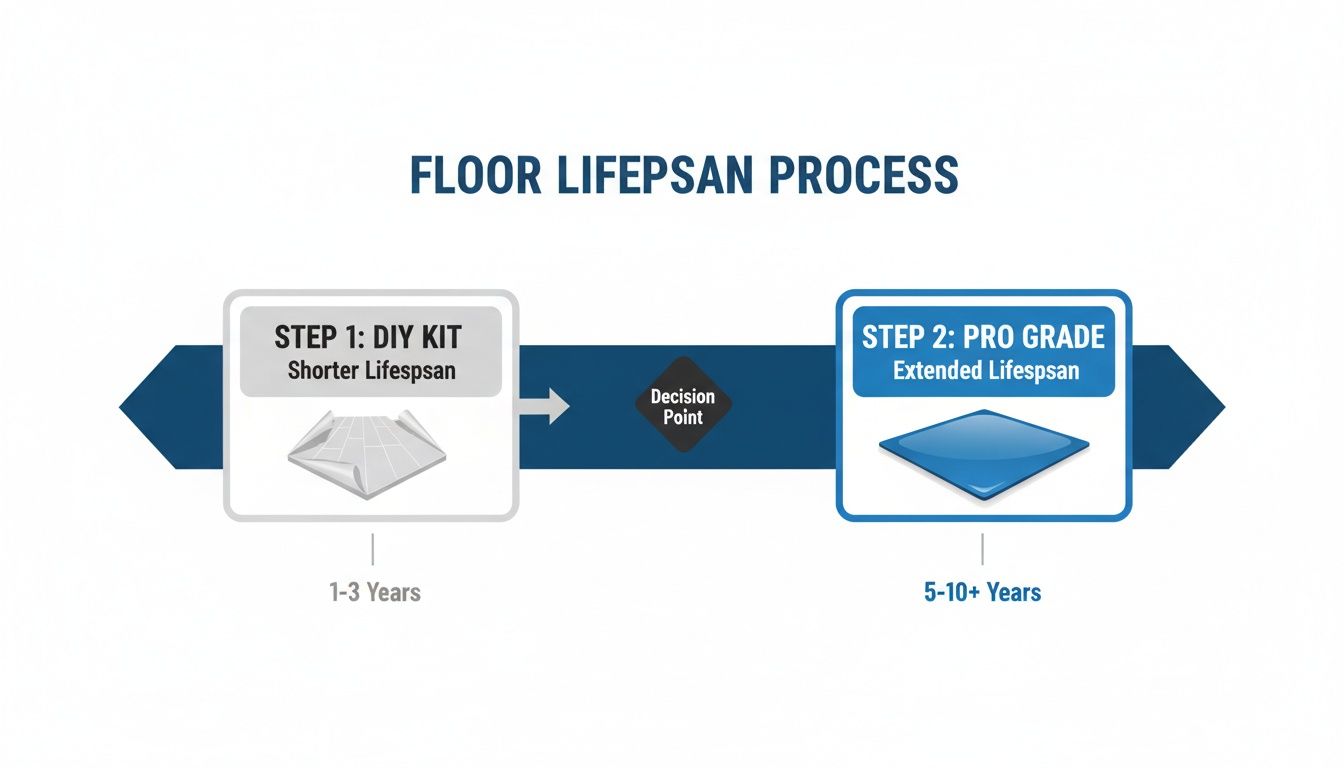 FLOOR LIFEPSAN PROCESS

STEP 1: DIY KIT
Shorter Lifespsan

Decision Point

STEP 2: PRO GRADE
Extended Lifespsan

1-3 Years

5-10+ Years